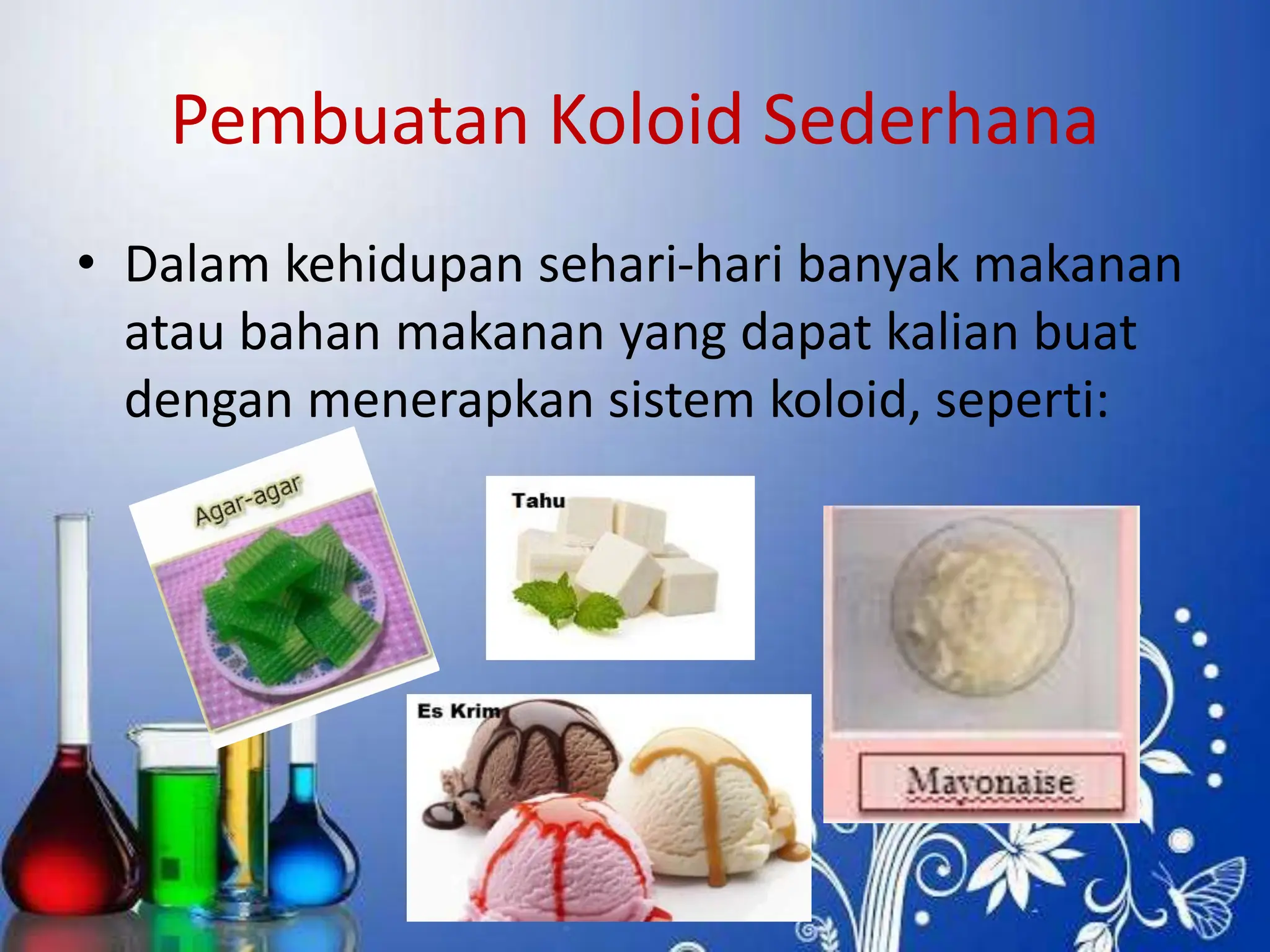 Pembuatan Koloid Sederhana

• Dalam kehidupan sehari-hari banyak makanan atau bahan makanan yang dapat kalian buat dengan menerapkan sistem koloid, seperti:

Agar-agar

Tahu

Es Krim

Mayonaise